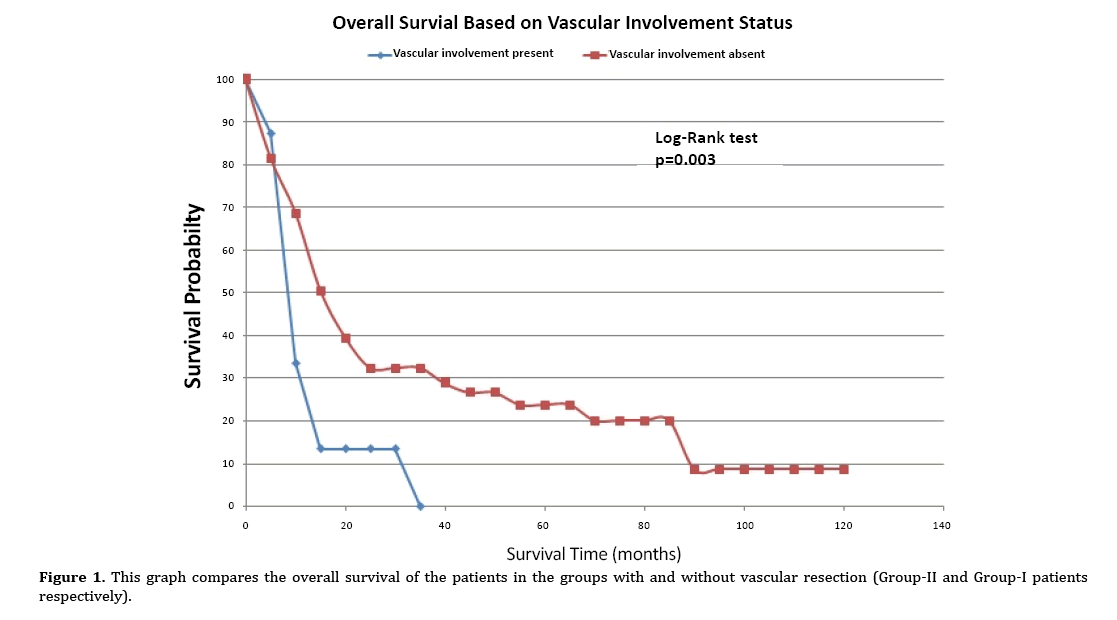 Overall Survial Based on Vascular Involvement Status

Vascular involvement present
Vascular involvement absent

Log-Rank test
p=0.003

Survival Probabilty

100
90
80
70
60
50
40
30
20
10
0

0 20 40 60 80 100 120 140

Survival Time (months)

**Figure 1.** This graph compares the overall survival of the patients in the groups with and without vascular resection (Group-II and Group-I patients respectively).